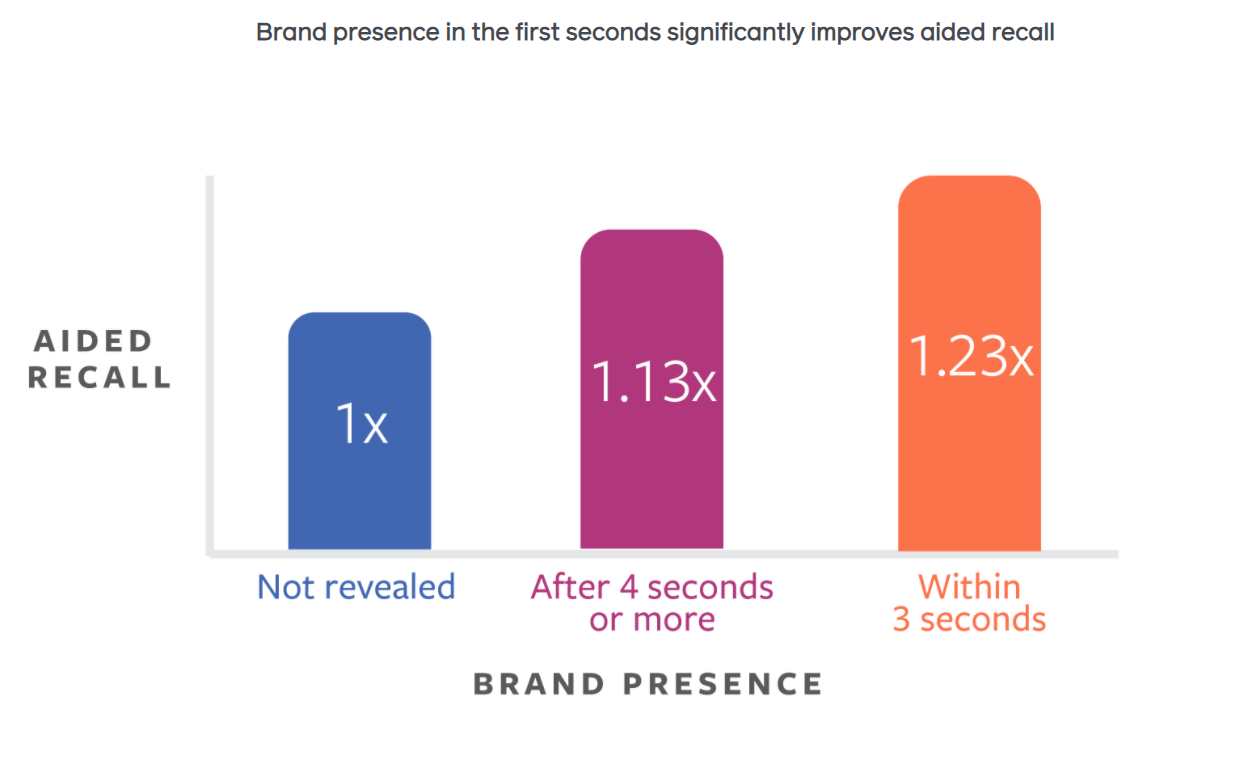 Brand presence in the first seconds significantly improves aided recall

AIDED RECALL

1x

1.13x

1.23x

Not revealed

After 4 seconds or more

Within 3 seconds

BRAND PRESENCE